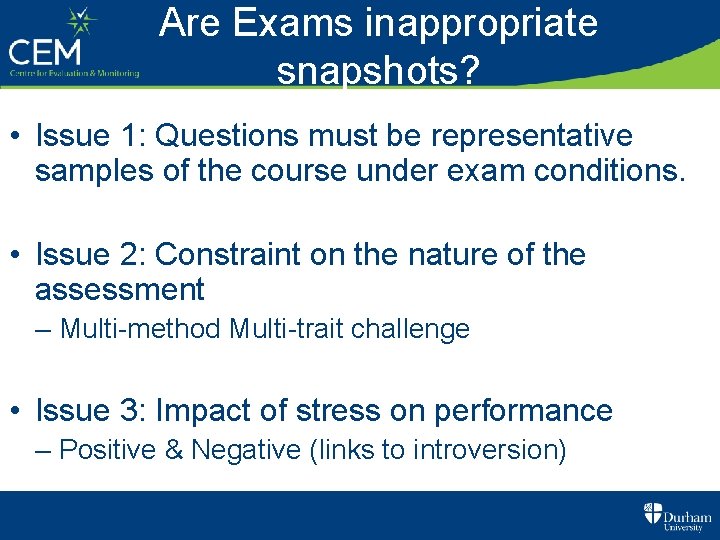 CEM
Centre for Evaluation & Monitoring

Are Exams inappropriate snapshots?

• Issue 1: Questions must be representative samples of the course under exam conditions.

• Issue 2: Constraint on the nature of the assessment
– Multi-method Multi-trait challenge

• Issue 3: Impact of stress on performance
– Positive & Negative (links to introversion)

Durham University